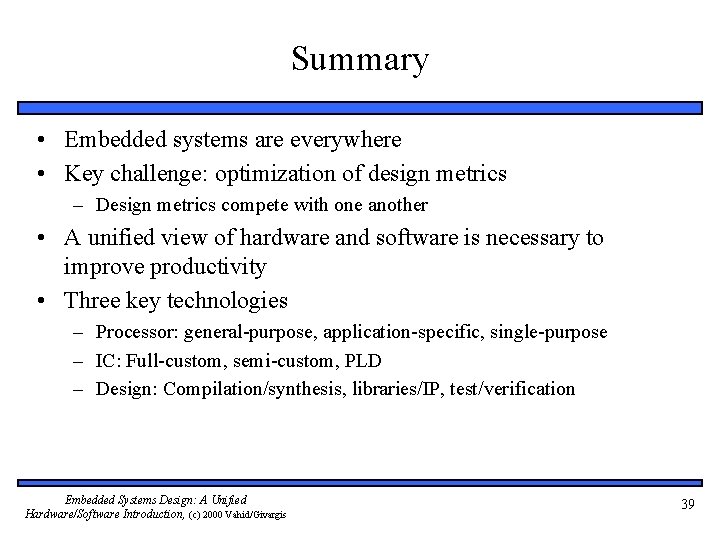 Summary

• Embedded systems are everywhere
• Key challenge: optimization of design metrics
  – Design metrics compete with one another
• A unified view of hardware and software is necessary to improve productivity
• Three key technologies
  – Processor: general-purpose, application-specific, single-purpose
  – IC: Full-custom, semi-custom, PLD
  – Design: Compilation/synthesis, libraries/IP, test/verification

Embedded Systems Design: A Unified Hardware/Software Introduction, (c) 2000 Vahid/Givargis

39